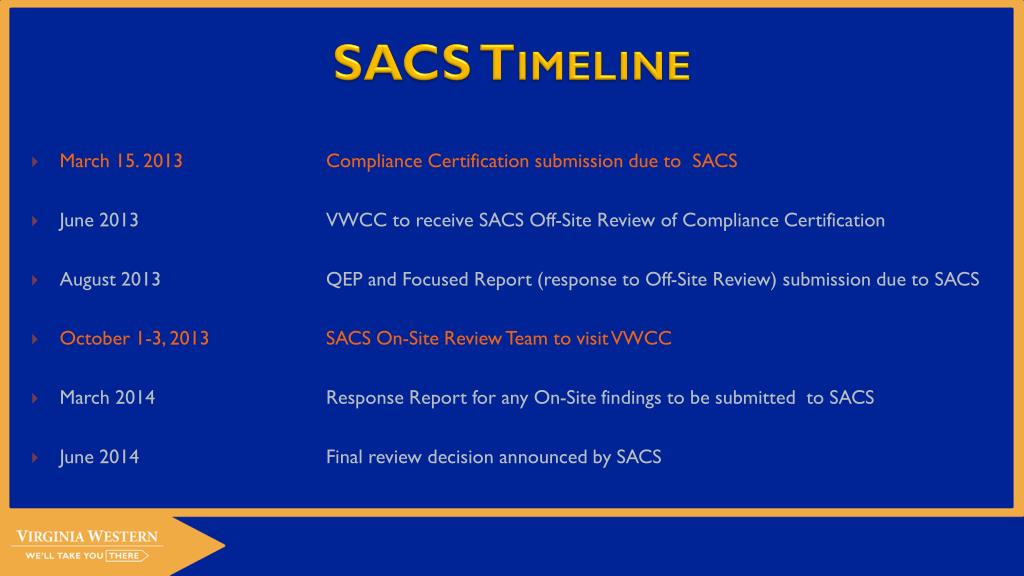 SACS TIMELINE

March 15. 2013 Compliance Certification submission due to SACS

June 2013 VWCC to receive SACS Off-Site Review of Compliance Certification

August 2013 QEP and Focused Report (response to Off-Site Review) submission due to SACS

October 1-3, 2013 SACS On-Site Review Team to visit VWCC

March 2014 Response Report for any On-Site findings to be submitted to SACS

June 2014 Final review decision announced by SACS

VIRGINIA WESTERN
WE'LL TAKE YOU THERE